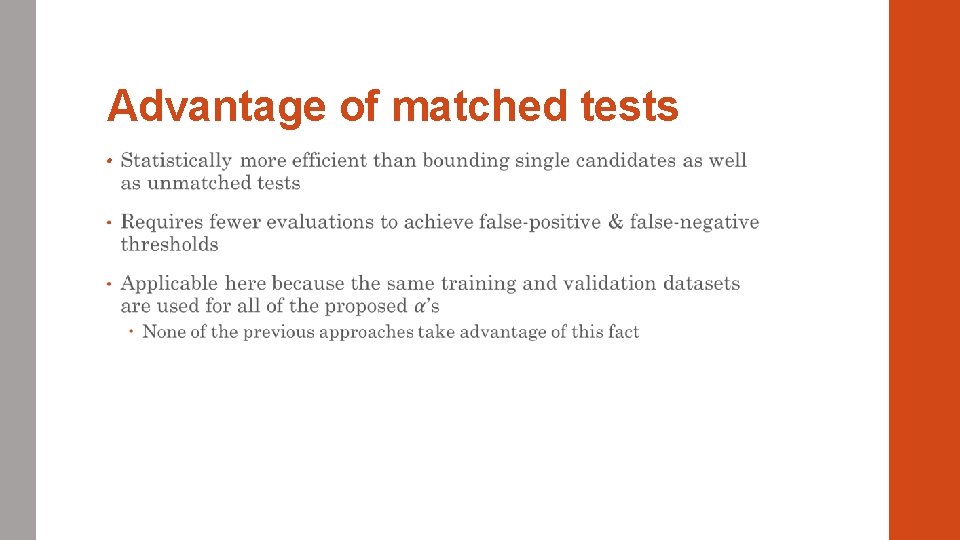 Advantage of matched tests

• Statistically more efficient than bounding single candidates as well as unmatched tests

• Requires fewer evaluations to achieve false-positive & false-negative thresholds

• Applicable here because the same training and validation datasets are used for all of the proposed $\alpha$'s

 • None of the previous approaches take advantage of this fact